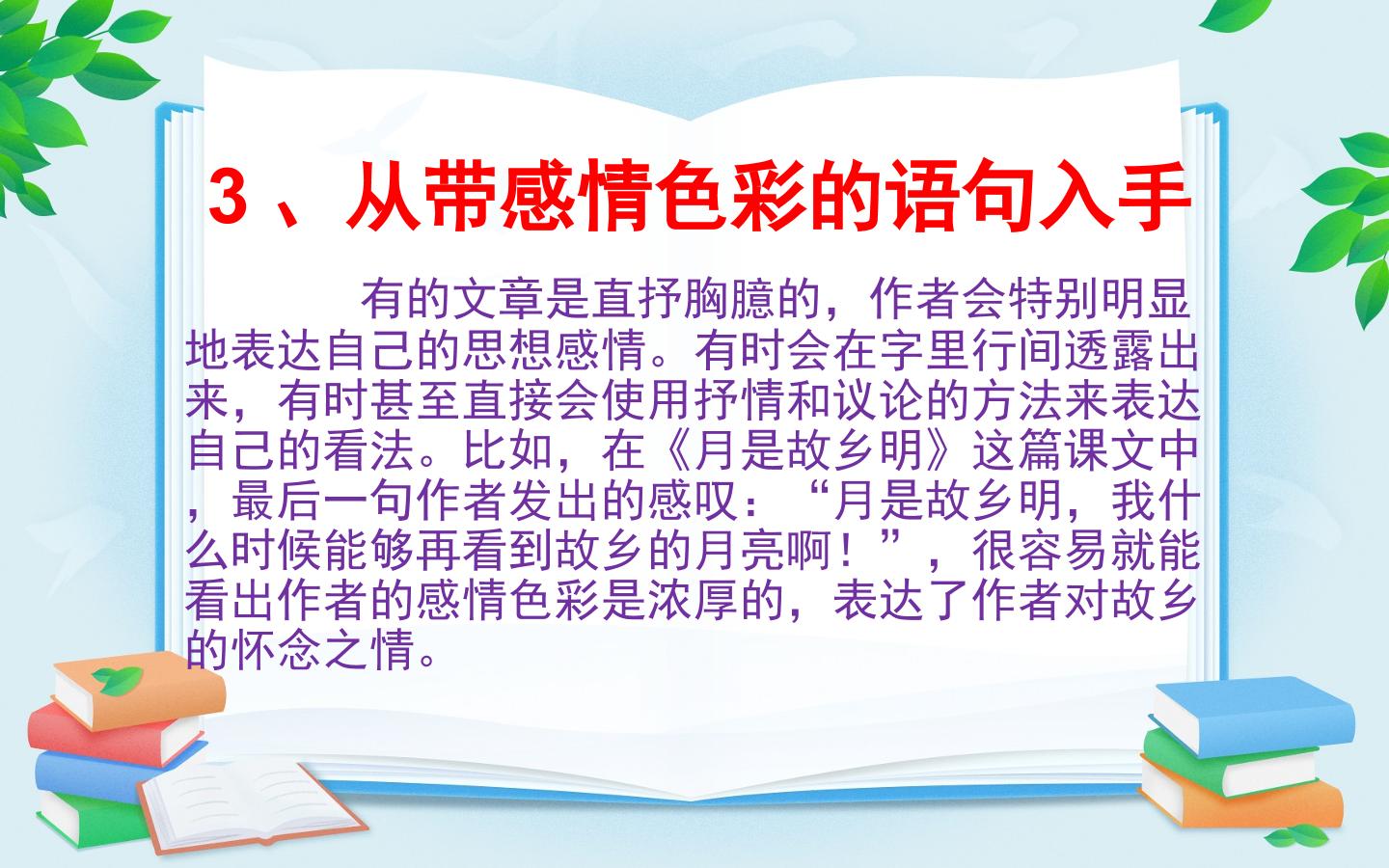 3、从带感情色彩的语句入手

有的文章是直抒胸臆的，作者会特别明显地表达自己的思想感情。有时会在字里行间透露出来，有时甚至直接会使用抒情和议论的方法来表达自己的看法。比如，在《月是故乡明》这篇课文中，最后一句作者发出的感叹：“月是故乡明，我什么时候能够再看到故乡的月亮啊！”，很容易就能看出作者的感情色彩是浓厚的，表达了作者对故乡的怀念之情。